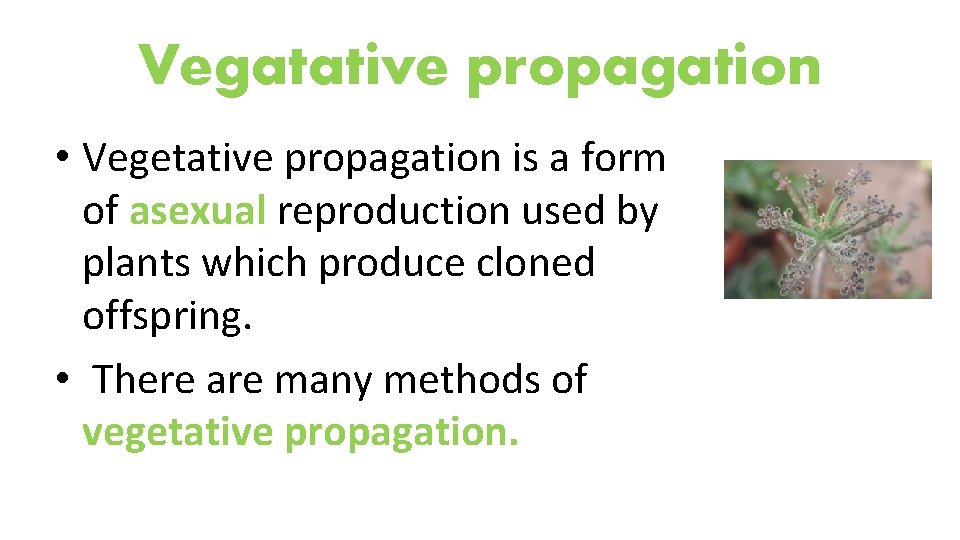 Vegatative propagation

• Vegetative propagation is a form of asexual reproduction used by plants which produce cloned offspring.

• There are many methods of vegetative propagation.